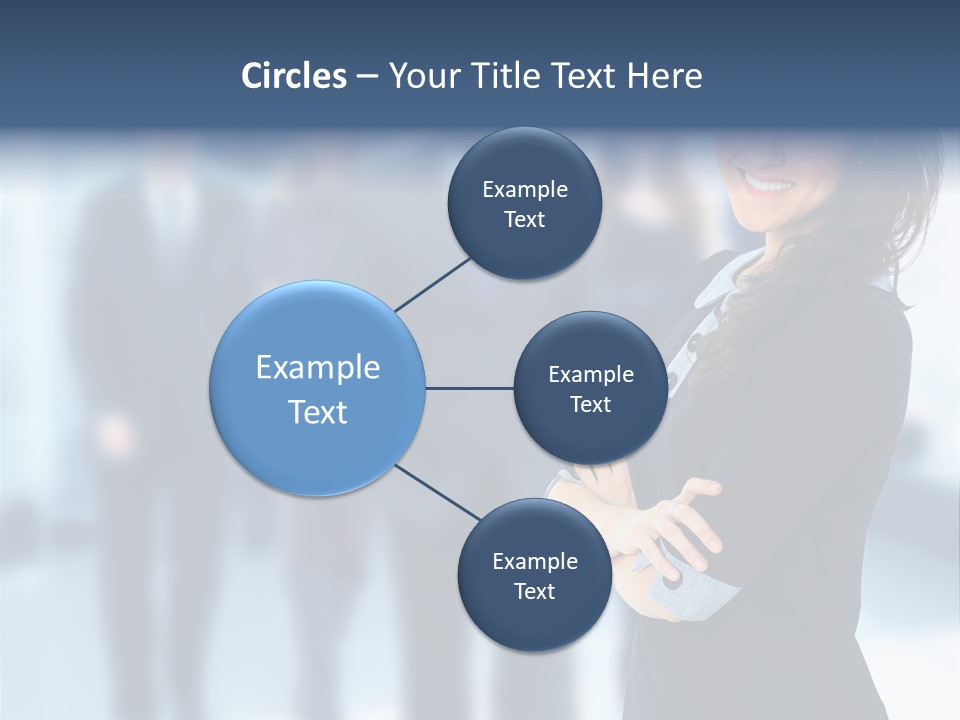 Circles – Your Title Text Here

Example Text

Example Text

Example Text

Example Text